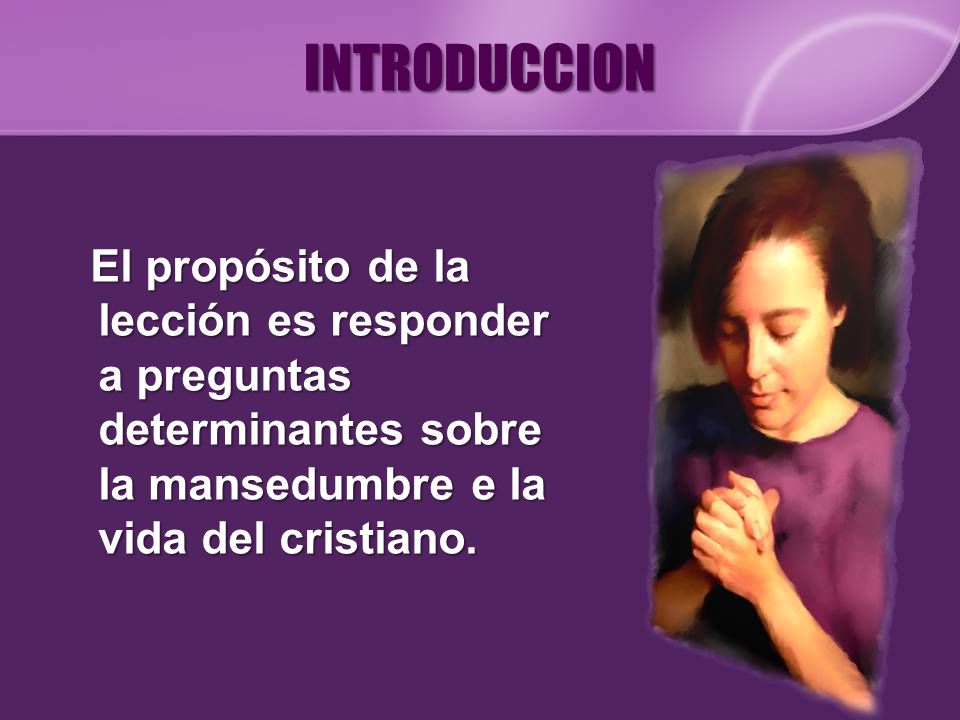 INTRODUCCION

El propósito de la lección es responder a preguntas determinantes sobre la mansedumbre e la vida del cristiano.